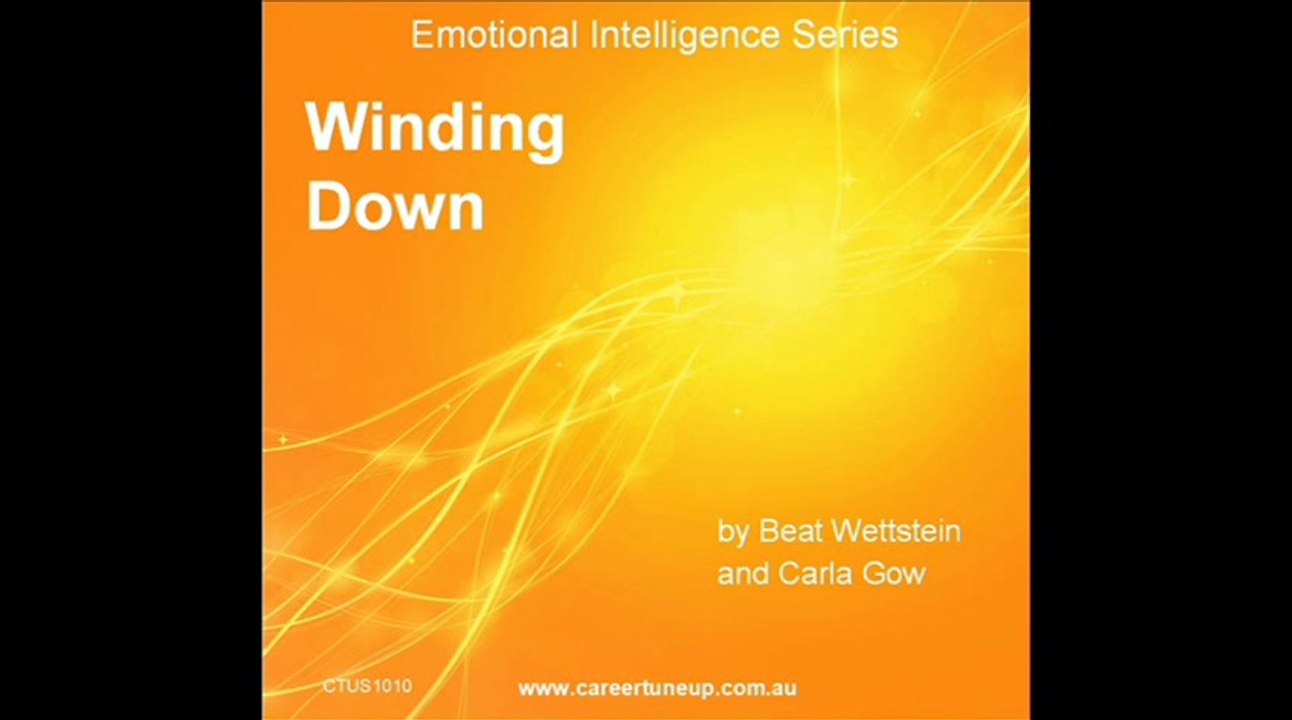 Emotional Intelligence Series

Winding Down

by Beat Wettstein and Carla Gow

CTUS1010

www.careertuneup.com.au